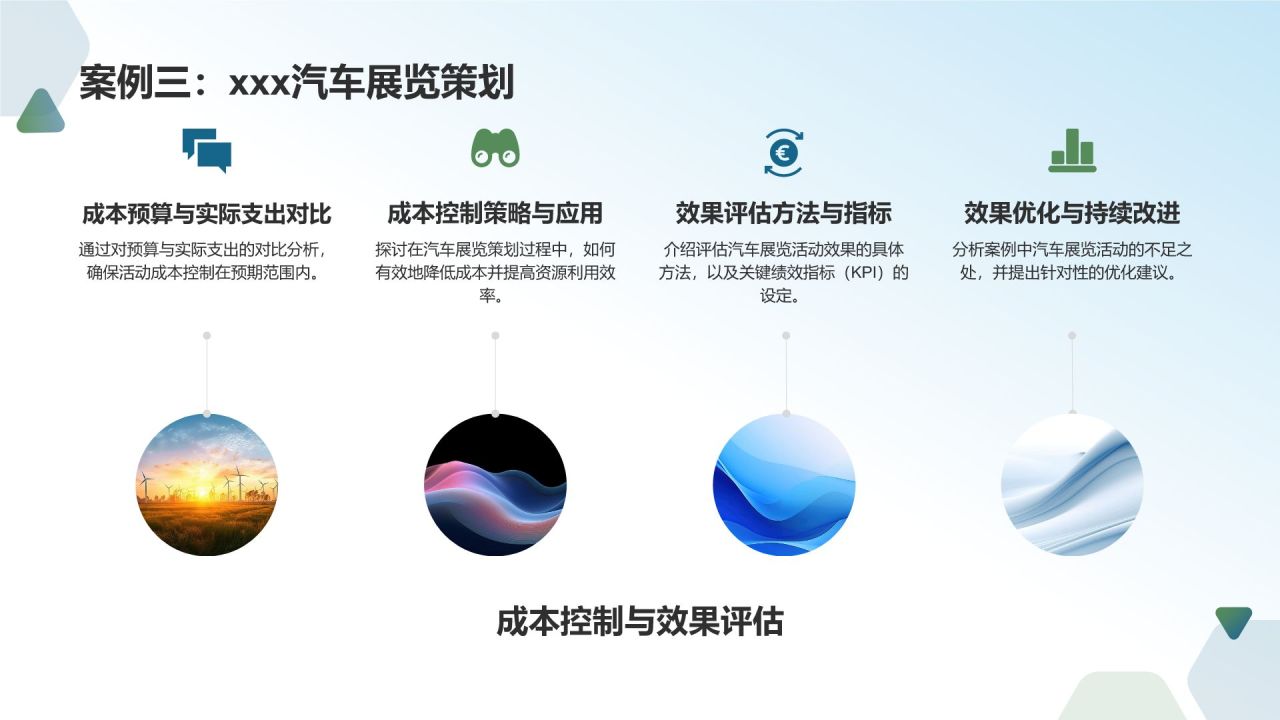 案例三：xxx汽车展览策划

成本预算与实际支出对比

通过对预算与实际支出的对比分析，确保活动成本控制在预期范围内。

成本控制策略与应用

探讨在汽车展览策划过程中，如何有效地降低成本并提高资源利用效率。

效果评估方法与指标

介绍评估汽车展览活动效果的具体方法，以及关键绩效指标（KPI）的设定。

效果优化与持续改进

分析案例中汽车展览活动的不足之处，并提出针对性的优化建议。

成本控制与效果评估